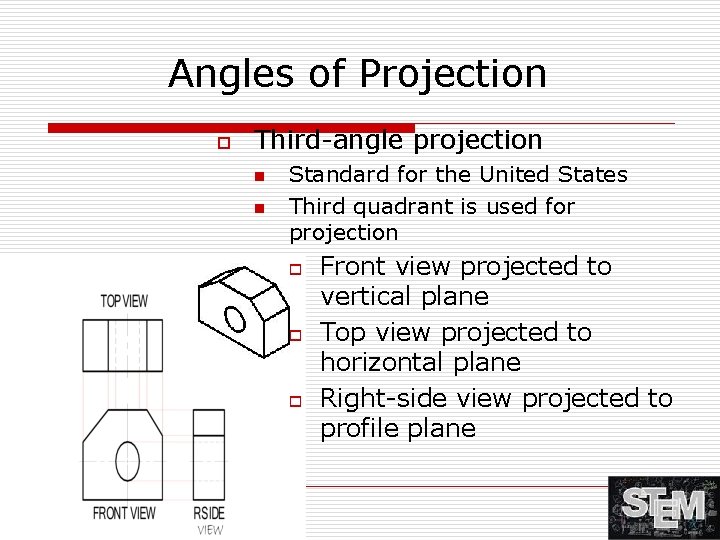 Angles of Projection

Third-angle projection

Standard for the United States

Third quadrant is used for projection

Front view projected to vertical plane

Top view projected to horizontal plane

Right-side view projected to profile plane

TOP VIEW

FRONT VIEW

RSIDE VIEW

STEM